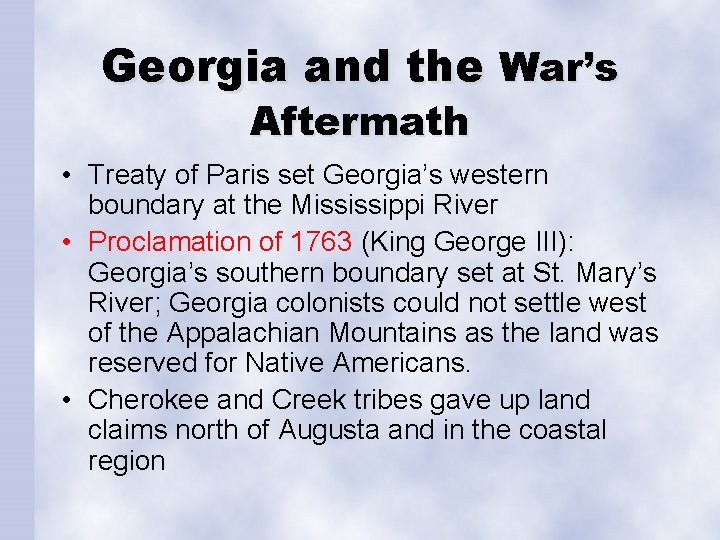 Georgia and the War's Aftermath

• Treaty of Paris set Georgia's western boundary at the Mississippi River

• Proclamation of 1763 (King George III): Georgia's southern boundary set at St. Mary's River; Georgia colonists could not settle west of the Appalachian Mountains as the land was reserved for Native Americans.

• Cherokee and Creek tribes gave up land claims north of Augusta and in the coastal region